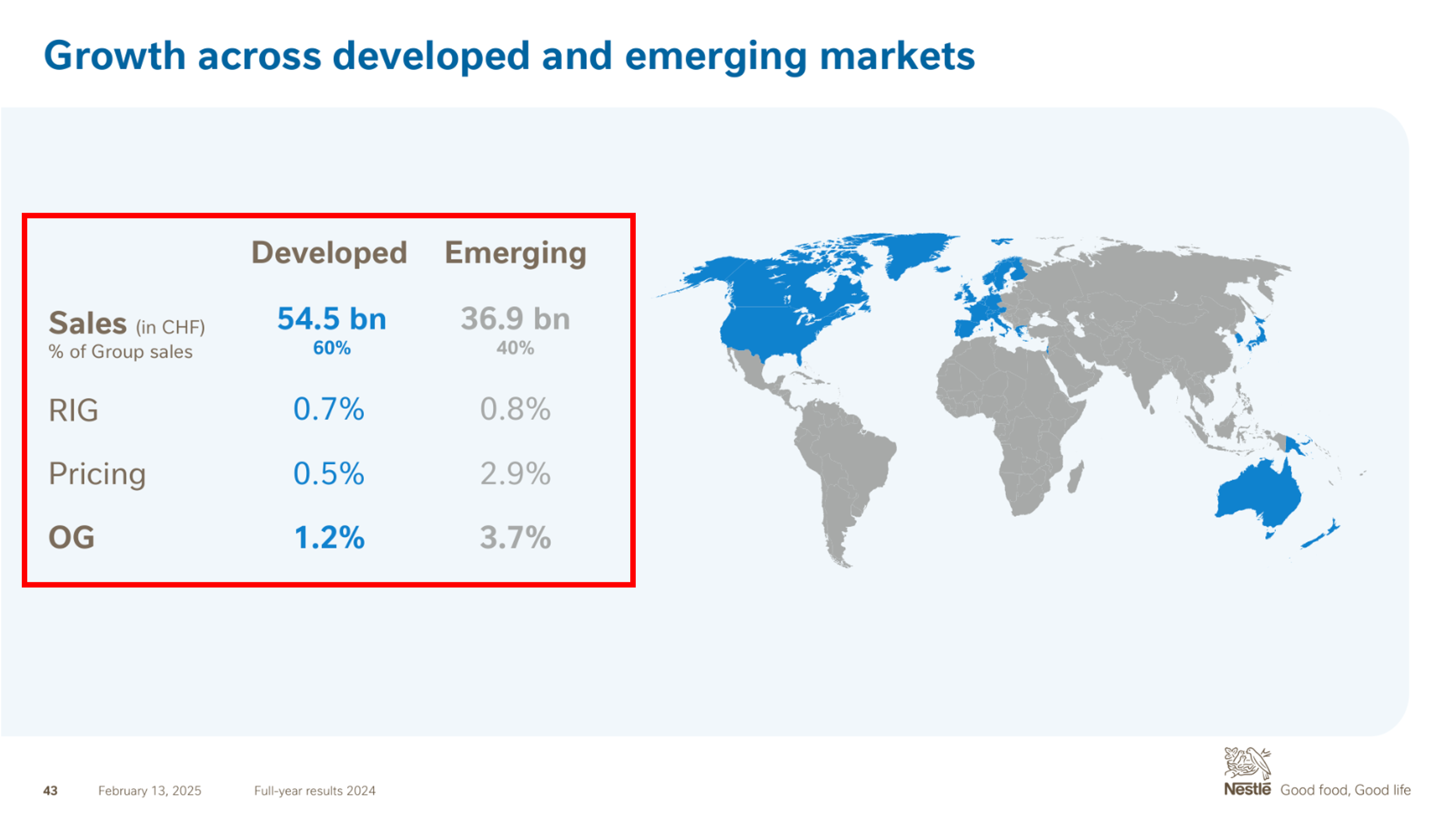 Growth across developed and emerging markets

| | Developed | Emerging |
|---|---|---|
| Sales (in CHF) % of Group sales | 54.5 bn 60% | 36.9 bn 40% |
| RIG | 0.7% | 0.8% |
| Pricing | 0.5% | 2.9% |
| OG | 1.2% | 3.7% |

43 February 13, 2025 Full-year results 2024

Nestlé Good food, Good life